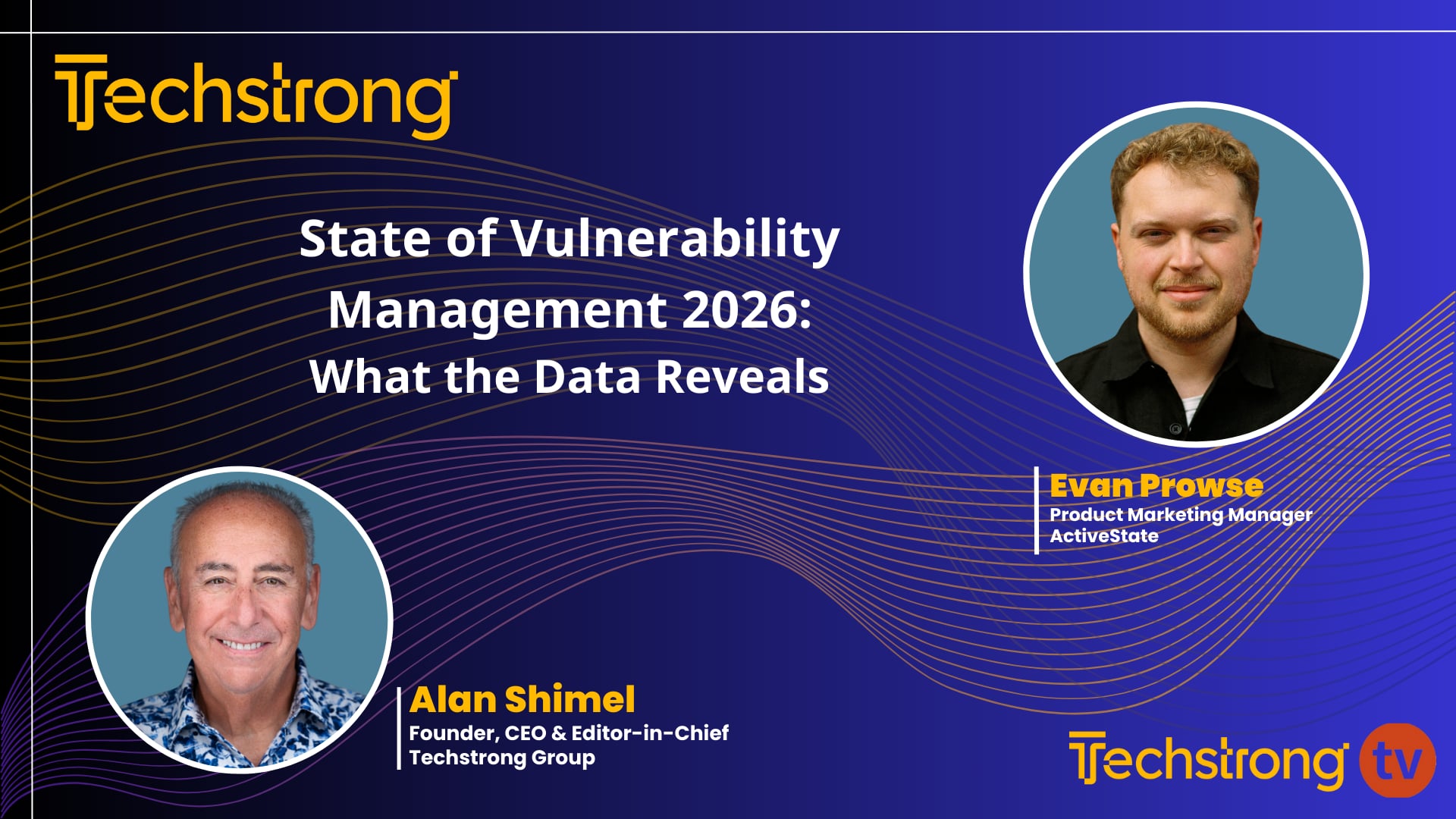 Techstrong

State of Vulnerability Management 2026: What the Data Reveals

Evan Prowse
Product Marketing Manager
ActiveState

Alan Shimel
Founder, CEO & Editor-in-Chief
Techstrong Group

Techstrong tv